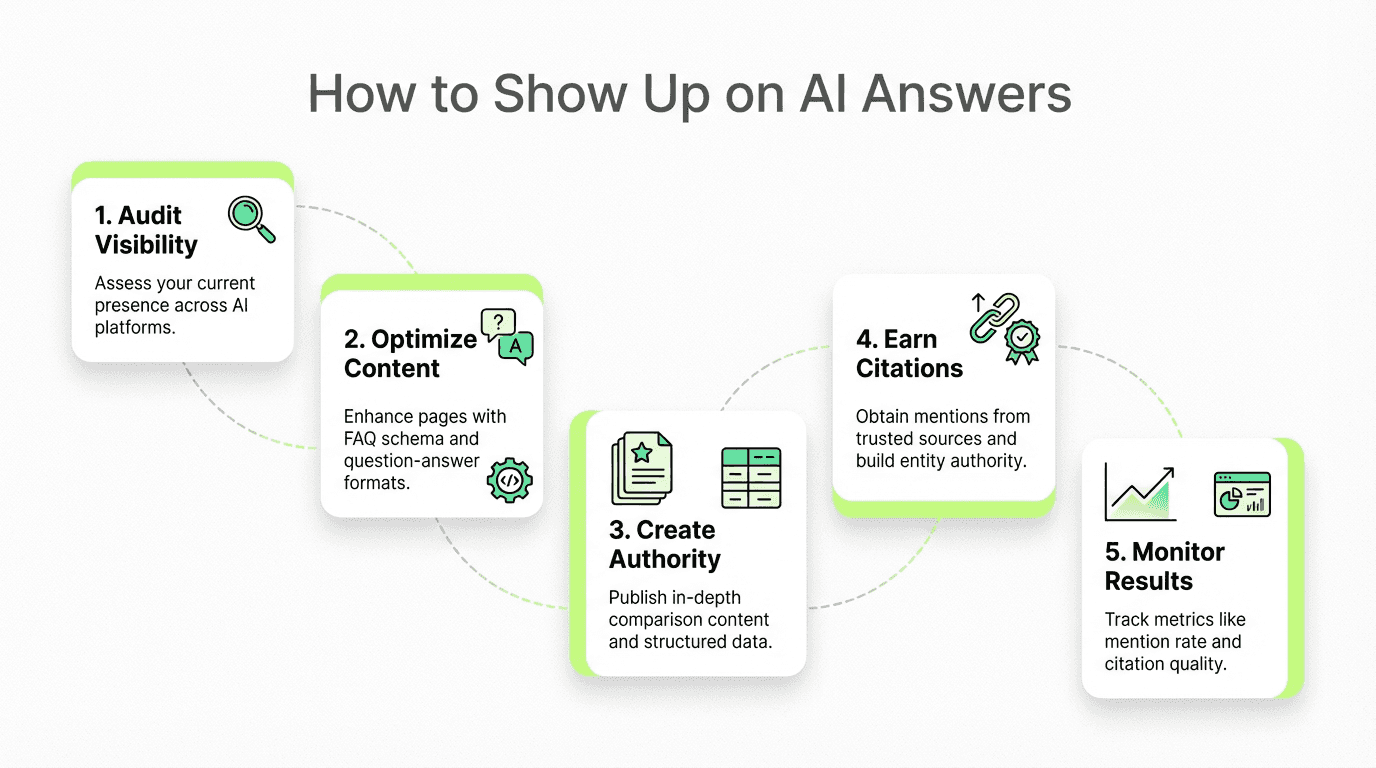 How to Show Up on AI Answers

1. Audit Visibility

Assess your current presence across AI platforms.

2. Optimize Content

?

A

Enhance pages with FAQ schema and question-answer formats.

3. Create Authority

Publish in-depth comparison content and structured data.

4. Earn Citations

Obtain mentions from trusted sources and build entity authority.

5. Monitor Results

Track metrics like mention rate and citation quality.